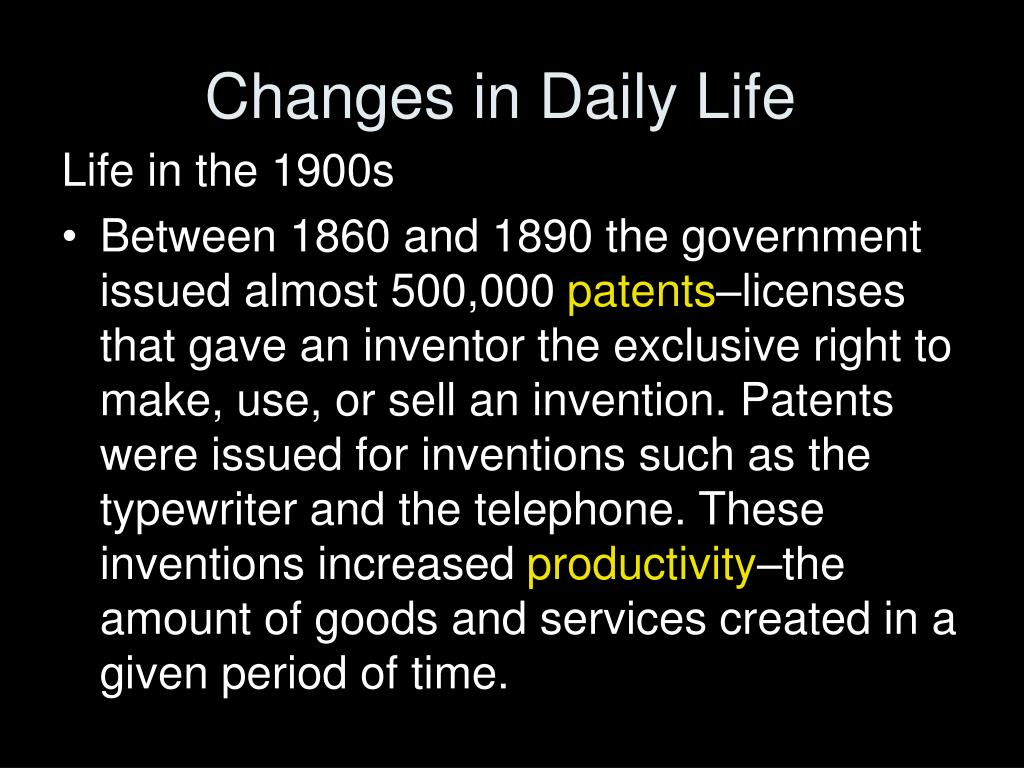 Changes in Daily Life

Life in the 1900s

• Between 1860 and 1890 the government issued almost 500,000 patents–licenses that gave an inventor the exclusive right to make, use, or sell an invention. Patents were issued for inventions such as the typewriter and the telephone. These inventions increased productivity–the amount of goods and services created in a given period of time.